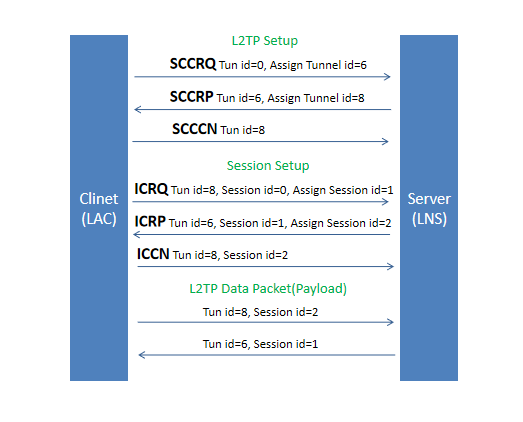 Clinet (LAC)

L2TP Setup

SCCRQ Tun id=0, Assign Tunnel id=6

SCCRP Tun id=6, Assign Tunnel id=8

SCCCN Tun id=8

Session Setup

ICRQ Tun id=8, Session id=0, Assign Session id=1

ICRP Tun id=6, Session id=1, Assign Session id=2

ICCN Tun id=8, Session id=2

L2TP Data Packet(Payload)

Tun id=8, Session id=2

Tun id=6, Session id=1

Server (LNS)